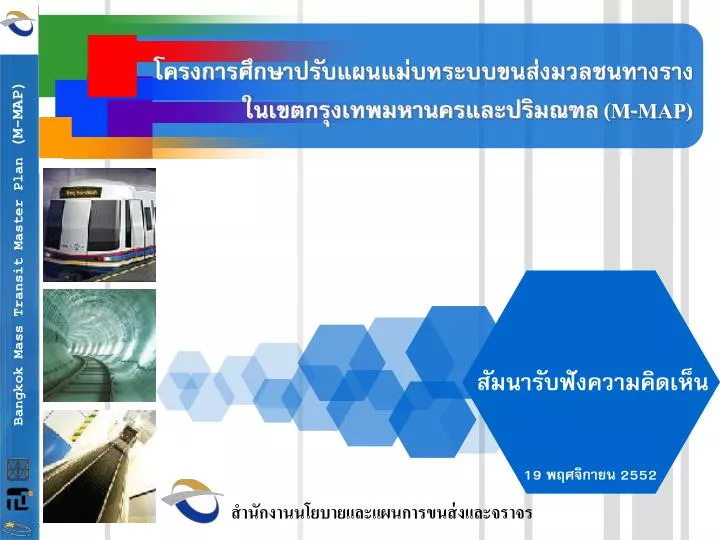 Bangkok Mass Transit Master Plan (M-MAP)

โครงการศึกษาปรับแผนแม่บทระบบขนส่งมวลชนทางราง ในเขตกรุงเทพมหานครและปริมณฑล (M-MAP)

สัมนารับฟังความคิดเห็น

19 พฤศจิกายน 2552

สำนักงานนโยบายและแผนการขนส่งและจราจร